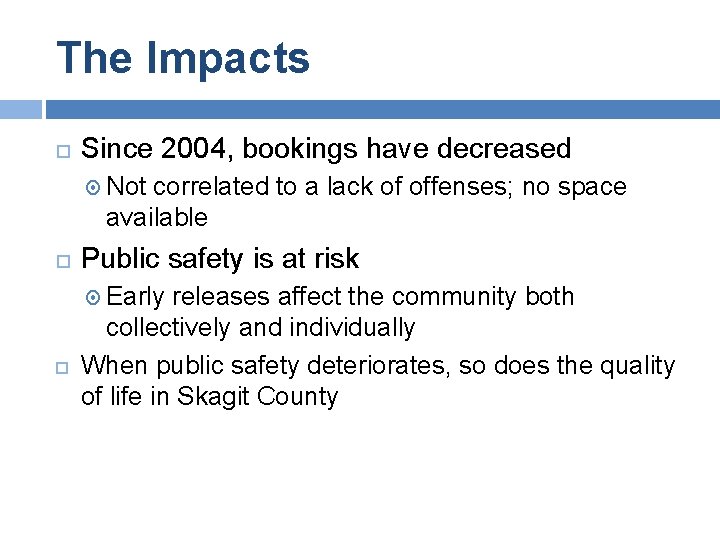 The Impacts

Since 2004, bookings have decreased

Not correlated to a lack of offenses; no space available

Public safety is at risk

Early releases affect the community both collectively and individually

When public safety deteriorates, so does the quality of life in Skagit County